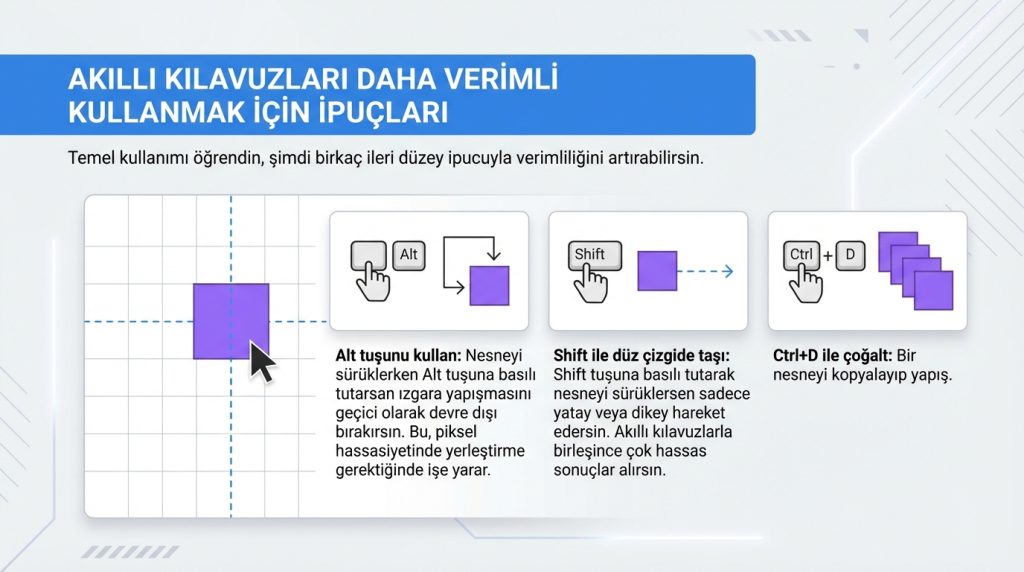 AKILLI KILAVUZLARI DAHA VERİMLİ KULLANMAK İÇİN İPUÇLARI

Temel kullanımı öğrendin, şimdi birkaç ileri düzey ipucuyla verimliliğini artırabilirsin.

Alt

Alt tuşunu kullan: Nesneyi sürüklerken Alt tuşuna basılı tutarsan ızgara yapışmasını geçici olarak devre dışı bırakırsın. Bu, piksel hassasiyetinde yerleştirme gerektiğinde işe yarar.

Shift

Shift ile düz çizgide taşı: Shift tuşuna basılı tutarak nesneyi sürüklersen sadece yatay veya dikey hareket edersin. Akıllı kılavuzlarla birleşince çok hassas sonuçlar alırsın.

Ctrl + D

Ctrl+D ile çoğalt: Bir nesneyi kopyalayıp yapış.